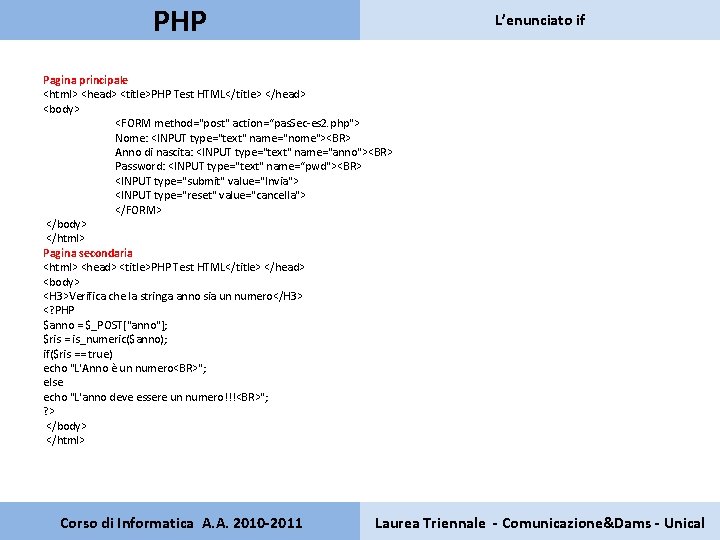 PHP

L'enunciato if

Pagina principale
<html> <head> <title>PHP Test HTML</title> </head>
<body>
<FORM method="post" action="pasSec-es2.php">
Nome: <INPUT type="text" name="nome"><BR>
Anno di nascita: <INPUT type="text" name="anno"><BR>
Password: <INPUT type="text" name="pwd"><BR>
<INPUT type="submit" value="Invia">
<INPUT type="reset" value="cancella">
</FORM>
</body>
</html>
Pagina secondaria
<html> <head> <title>PHP Test HTML</title> </head>
<body>
<H3>Verifica che la stringa anno sia un numero</H3>
<?PHP
$anno = $_POST["anno"];
$ris = is_numeric($anno);
if($ris == true)
echo "L'Anno è un numero<BR>";
else
echo "L'anno deve essere un numero!!!<BR>";
?>
</body>
</html>

Corso di Informatica A.A. 2010-2011

Laurea Triennale - Comunicazione&Dams - Unical